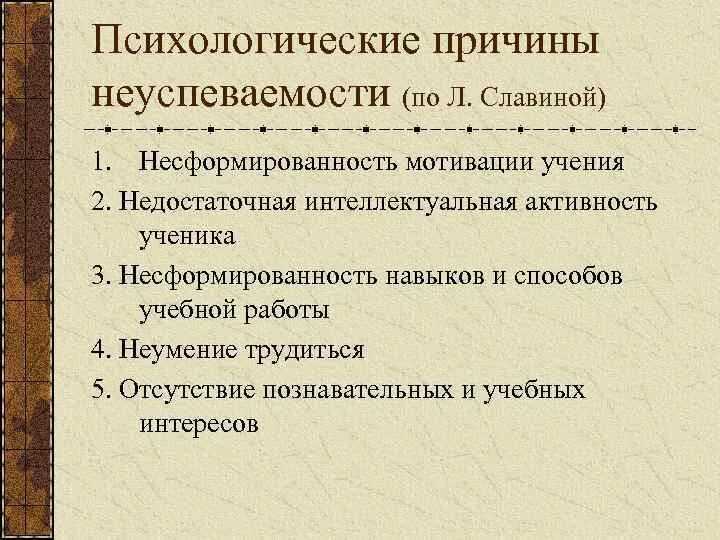 Психологические причины неуспеваемости (по Л. Славиной)

1. Несформированность мотивации учения

2. Недостаточная интеллектуальная активность ученика

3. Несформированность навыков и способов учебной работы

4. Неумение трудиться

5. Отсутствие познавательных и учебных интересов